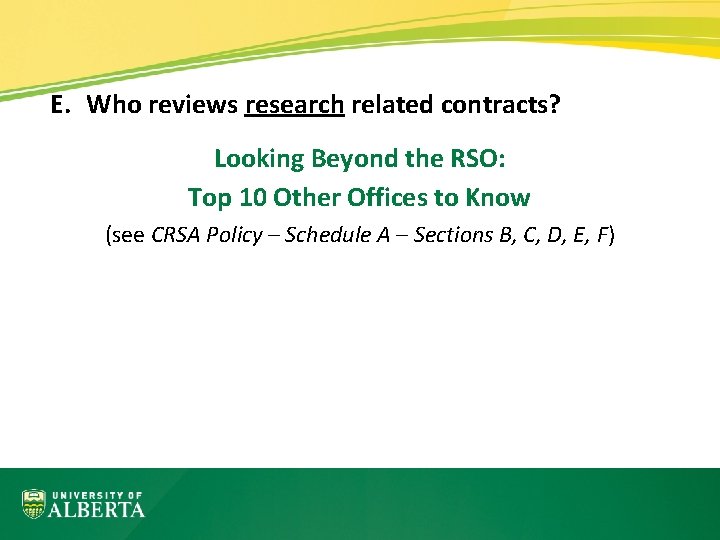 E. Who reviews research related contracts?

Looking Beyond the RSO:
Top 10 Other Offices to Know

(see CRSA Policy – Schedule A – Sections B, C, D, E, F)

UNIVERSITY OF
ALBERTA